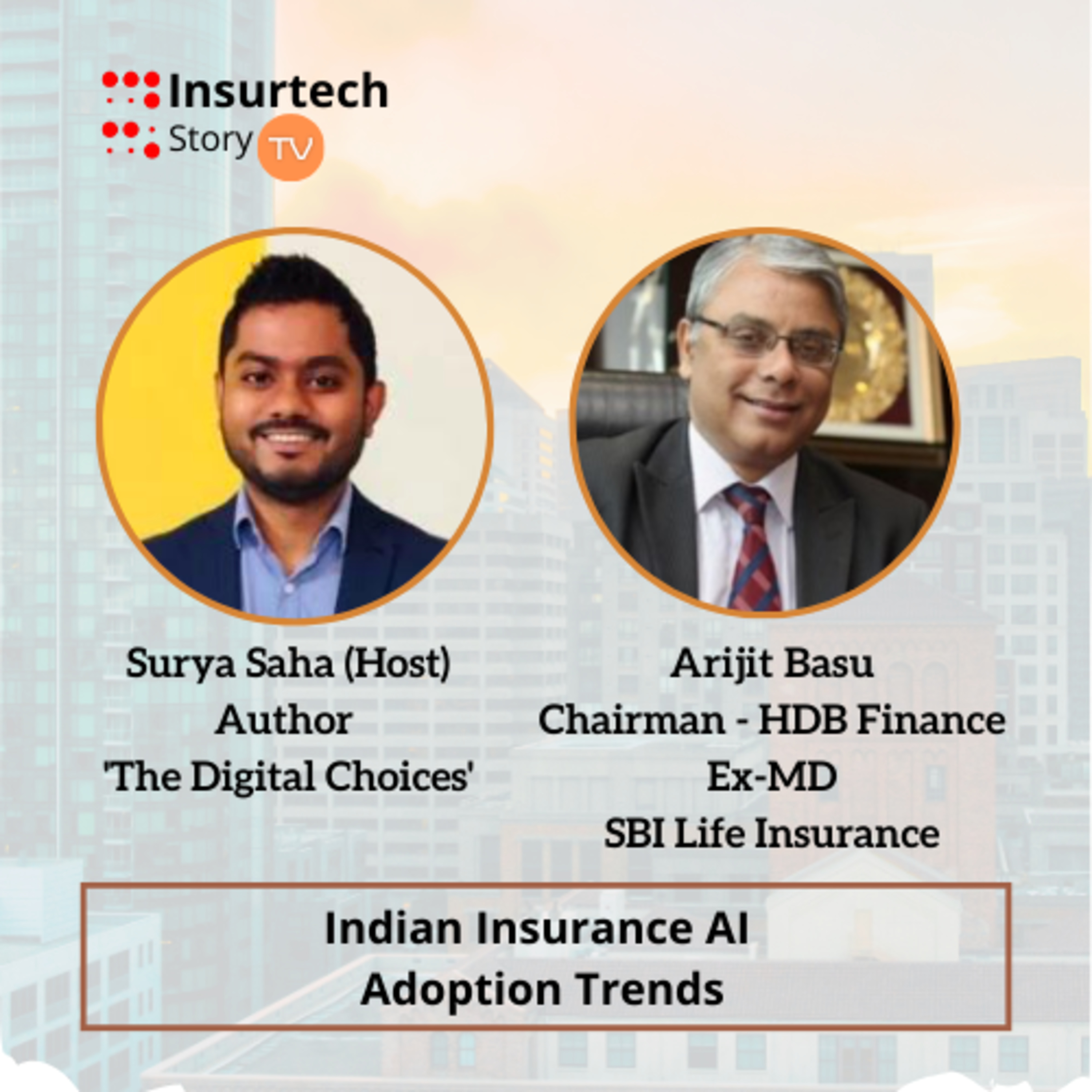 Insurtech
Story TV

Surya Saha (Host)
Author
'The Digital Choices'

Arijit Basu
Chairman - HDB Finance
Ex-MD
SBI Life Insurance

Indian Insurance AI
Adoption Trends